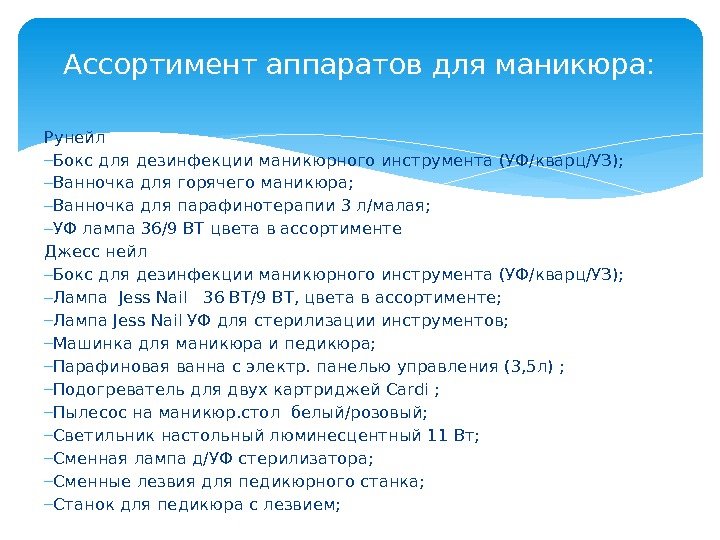 Ассортимент аппаратов для маникюра:

Рунейл
–Бокс для дезинфекции маникюрного инструмента (УФ/кварц/УЗ);
–Ванночка для горячего маникюра;
–Ванночка для парафинотерапии 3 л/малая;
–УФ лампа 36/9 ВТ цвета в ассортименте
Джесс нейл
–Бокс для дезинфекции маникюрного инструмента (УФ/кварц/УЗ);
–Лампа Jess Nail 36 ВТ/9 ВТ, цвета в ассортименте;
–Лампа Jess Nail УФ для стерилизации инструментов;
–Машинка для маникюра и педикюра;
–Парафиновая ванна с электр. панелью управления (3,5л) ;
–Подогреватель для двух картриджей Cardi ;
–Пылесос на маникюр.стол белый/розовый;
–Светильник настольный люминесцентный 11 Вт;
–Сменная лампа д/УФ стерилизатора;
–Сменные лезвия для педикюрного станка;
–Станок для педикюра с лезвием;